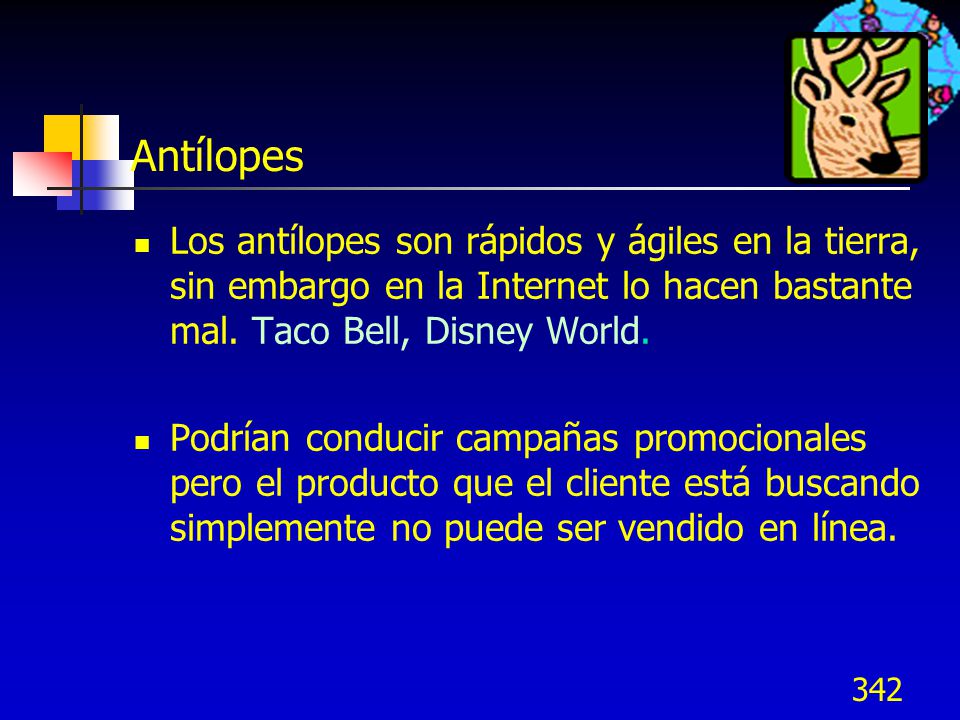 Antílopes

Los antílopes son rápidos y ágiles en la tierra, sin embargo en la Internet lo hacen bastante mal. Taco Bell, Disney World.

Podrían conducir campañas promocionales pero el producto que el cliente está buscando simplemente no puede ser vendido en línea.

342